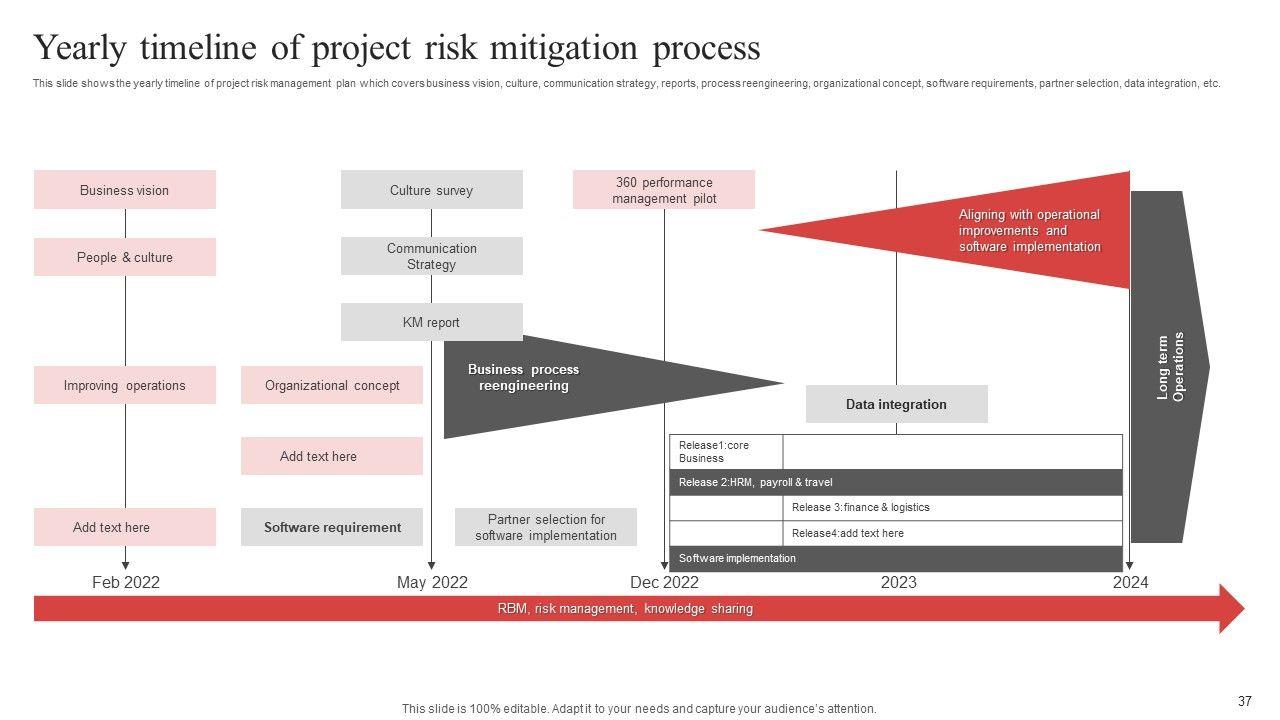 Yearly timeline of project risk mitigation process

This slide shows the yearly timeline of project risk management plan which covers business vision, culture, communication strategy, reports, process reengineering, organizational concept, software requirements, partner selection, data integration, etc.

Business vision

People & culture

Improving operations

Add text here

Culture survey

Communication Strategy

KM report

Organizational concept

Add text here

Software requirement

Business process reengineering

Partner selection for software implementation

360 performance management pilot

Aligning with operational improvements and software implementation

Data integration

Release1:core Business

Release 2:HRM, payroll & travel

Release 3:finance & logistics

Release4:add text here

Software implementation

Long term Operations

Feb 2022

May 2022

Dec 2022

2023

2024

RBM, risk management, knowledge sharing

This slide is 100% editable. Adapt it to your needs and capture your audience's attention.

37